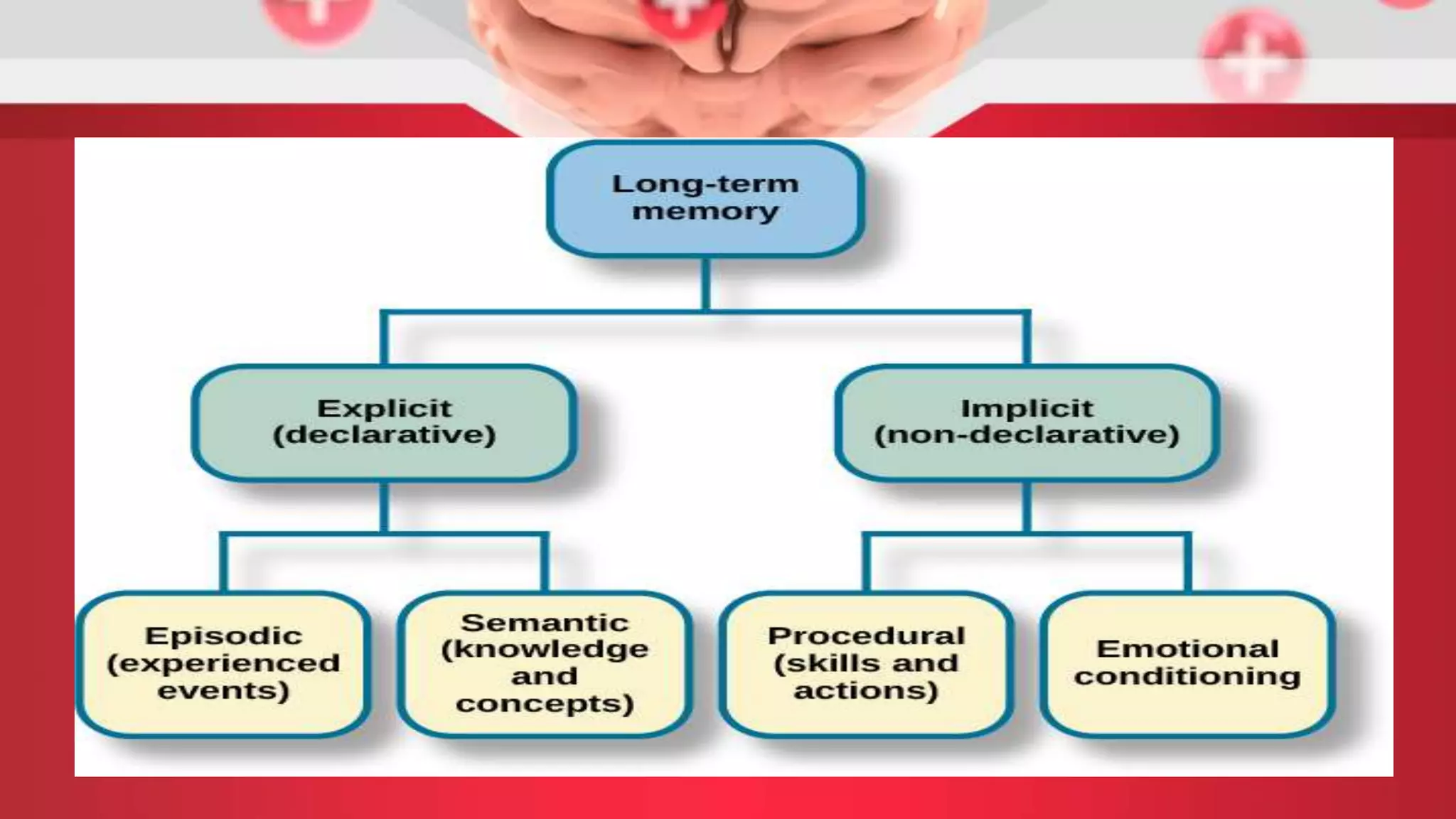 Long-term memory

Explicit (declarative)

Implicit (non-declarative)

Episodic (experienced events)

Semantic (knowledge and concepts)

Procedural (skills and actions)

Emotional conditioning